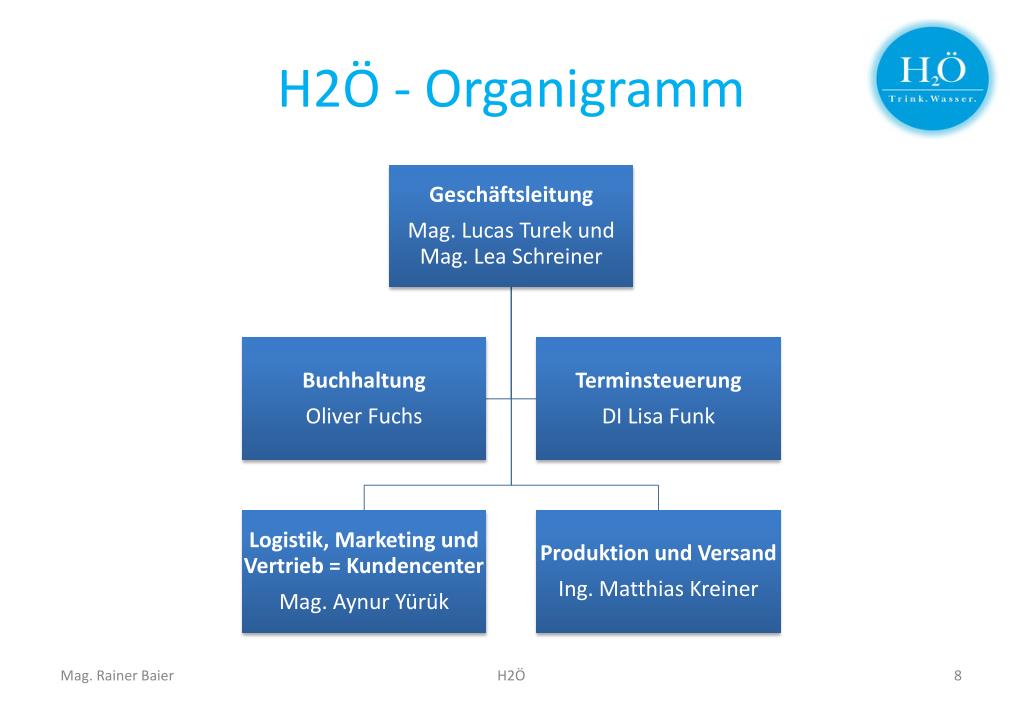 H2Ö - Organigramm

$H_2Ö$
Trink.Wasser.

Geschäftsleitung
Mag. Lucas Turek und Mag. Lea Schreiner

Buchhaltung
Oliver Fuchs

Terminsteuerung
DI Lisa Funk

Logistik, Marketing und Vertrieb = Kundencenter
Mag. Aynur Yürük

Produktion und Versand
Ing. Matthias Kreiner

Mag. Rainer Baier
H2Ö
8